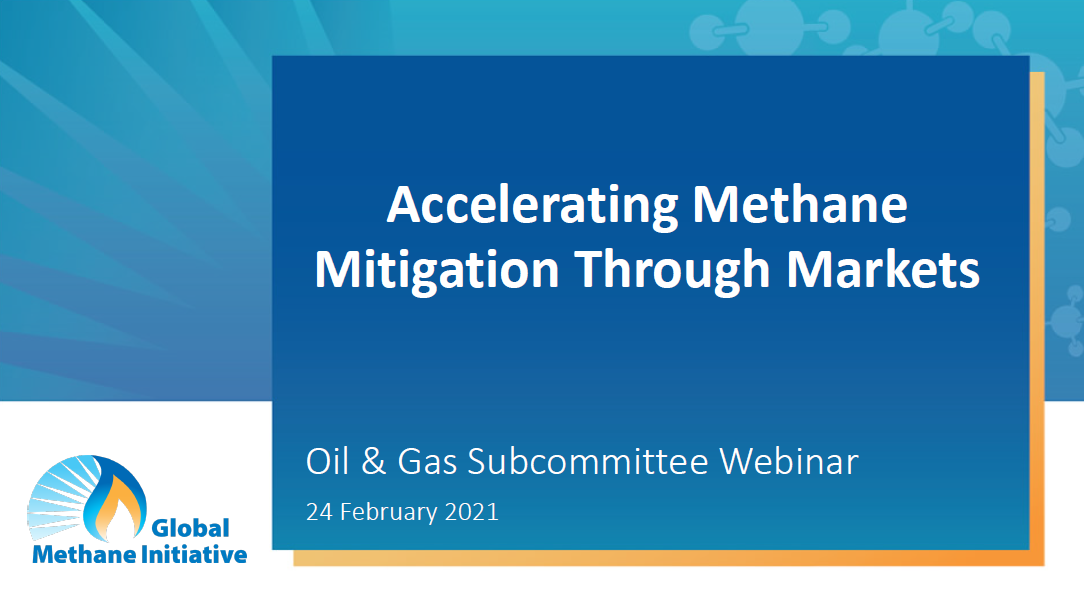 Accelerating Methane Mitigation Through Markets

Oil & Gas Subcommittee Webinar

24 February 2021

Global Methane Initiative